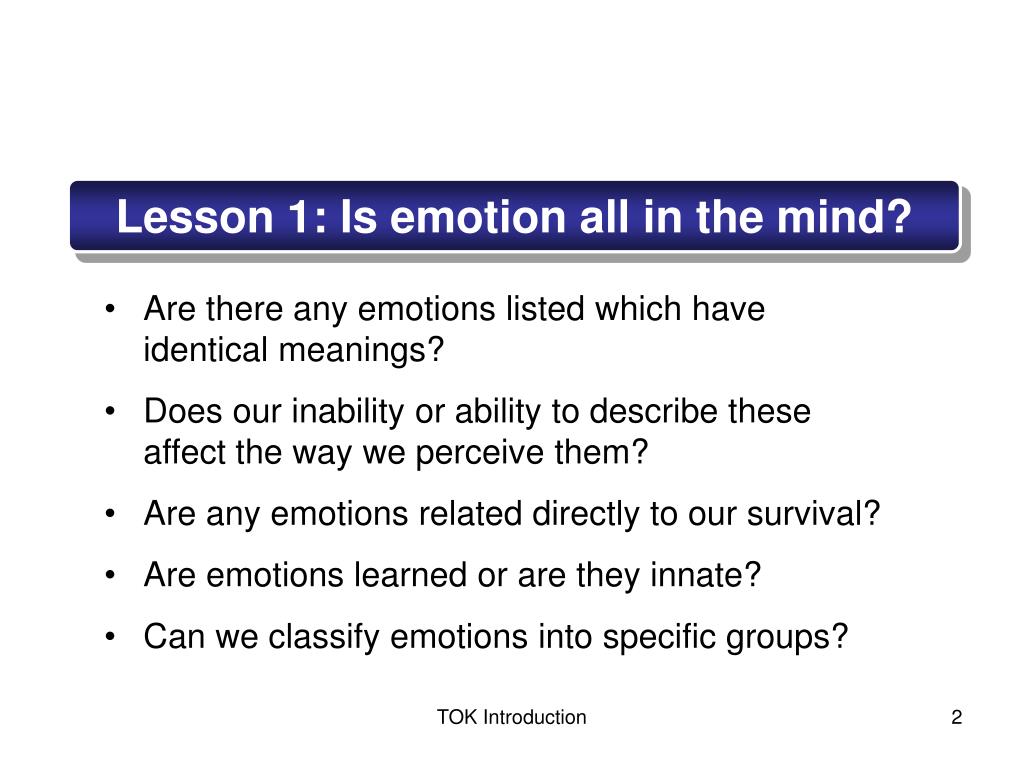 Lesson 1: Is emotion all in the mind?

• Are there any emotions listed which have identical meanings?

• Does our inability or ability to describe these affect the way we perceive them?

• Are any emotions related directly to our survival?

• Are emotions learned or are they innate?

• Can we classify emotions into specific groups?

TOK Introduction

2